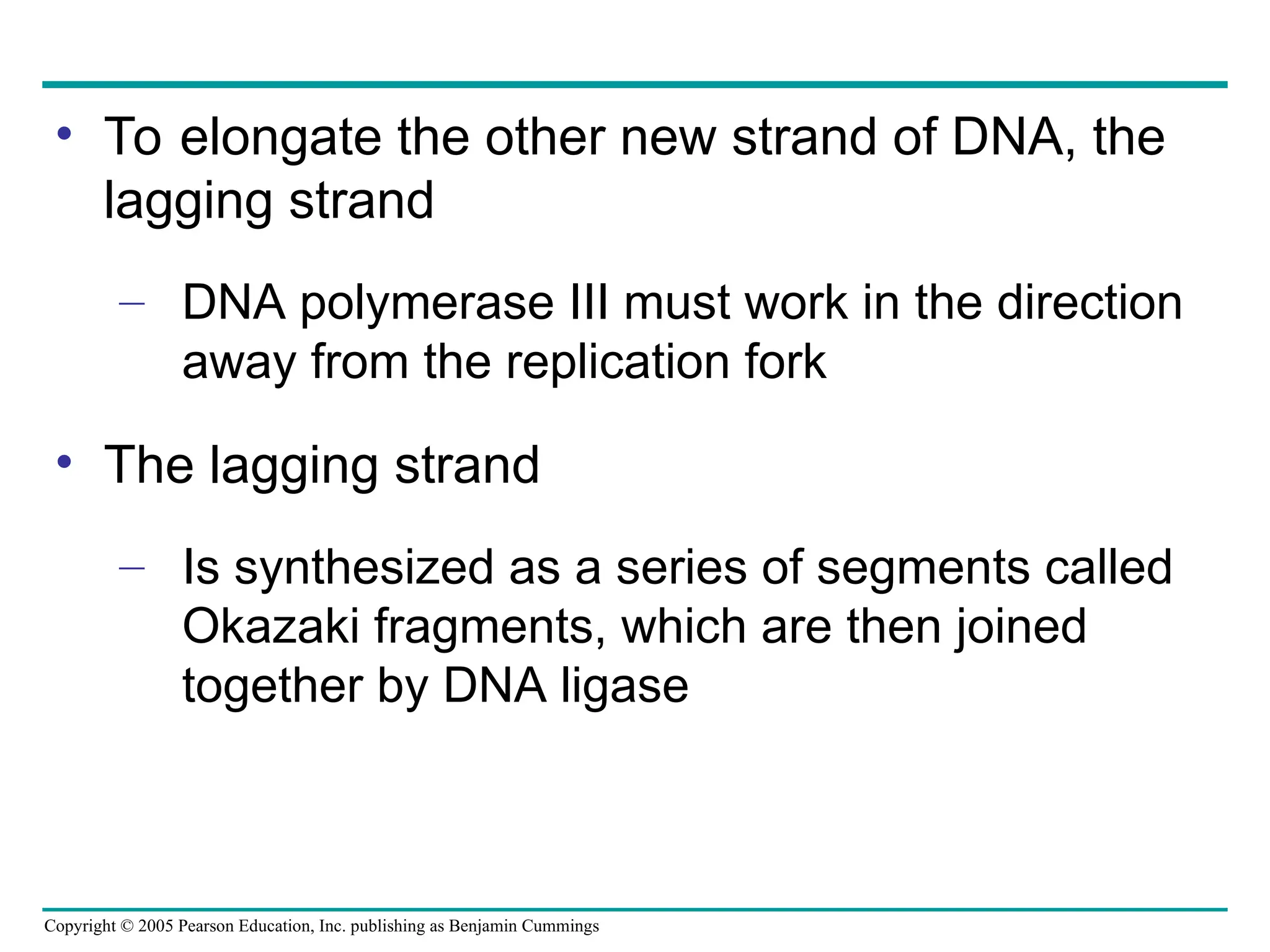 • To elongate the other new strand of DNA, the lagging strand

– DNA polymerase III must work in the direction away from the replication fork

• The lagging strand

– Is synthesized as a series of segments called Okazaki fragments, which are then joined together by DNA ligase

Copyright © 2005 Pearson Education, Inc. publishing as Benjamin Cummings